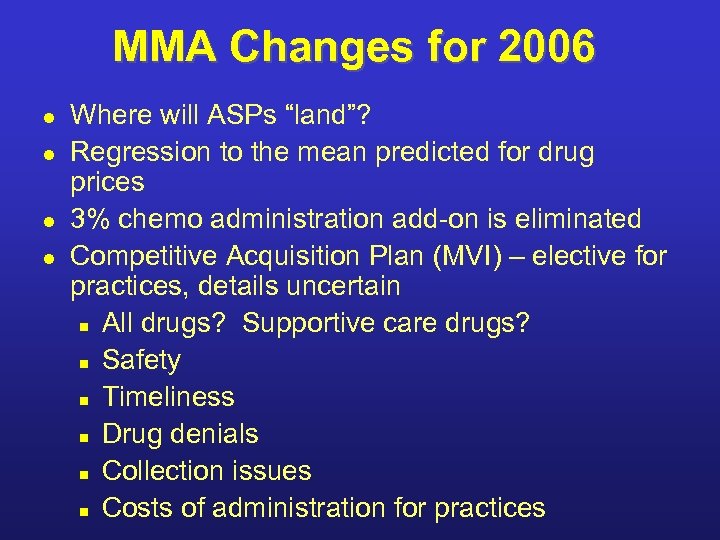 MMA Changes for 2006

- Where will ASPs “land”?
- Regression to the mean predicted for drug prices
- 3% chemo administration add-on is eliminated
- Competitive Acquisition Plan (MVI) – elective for practices, details uncertain
  - All drugs?  Supportive care drugs?
  - Safety
  - Timeliness
  - Drug denials
  - Collection issues
  - Costs of administration for practices